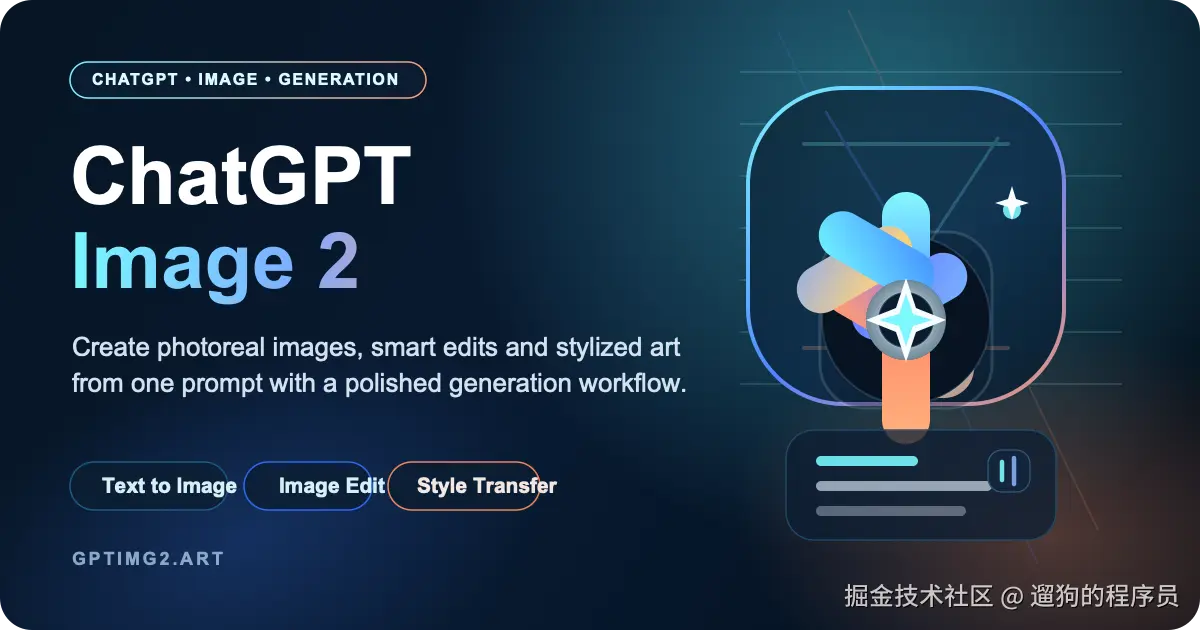 CHATGPT • IMAGE • GENERATION

ChatGPT
Image 2

Create photoreal images, smart edits and stylized art from one prompt with a polished generation workflow.

Text to Image
Image Edit
Style Transfer

GPTIMG2.ART

掘金技术社区 @ 遛狗的程序员